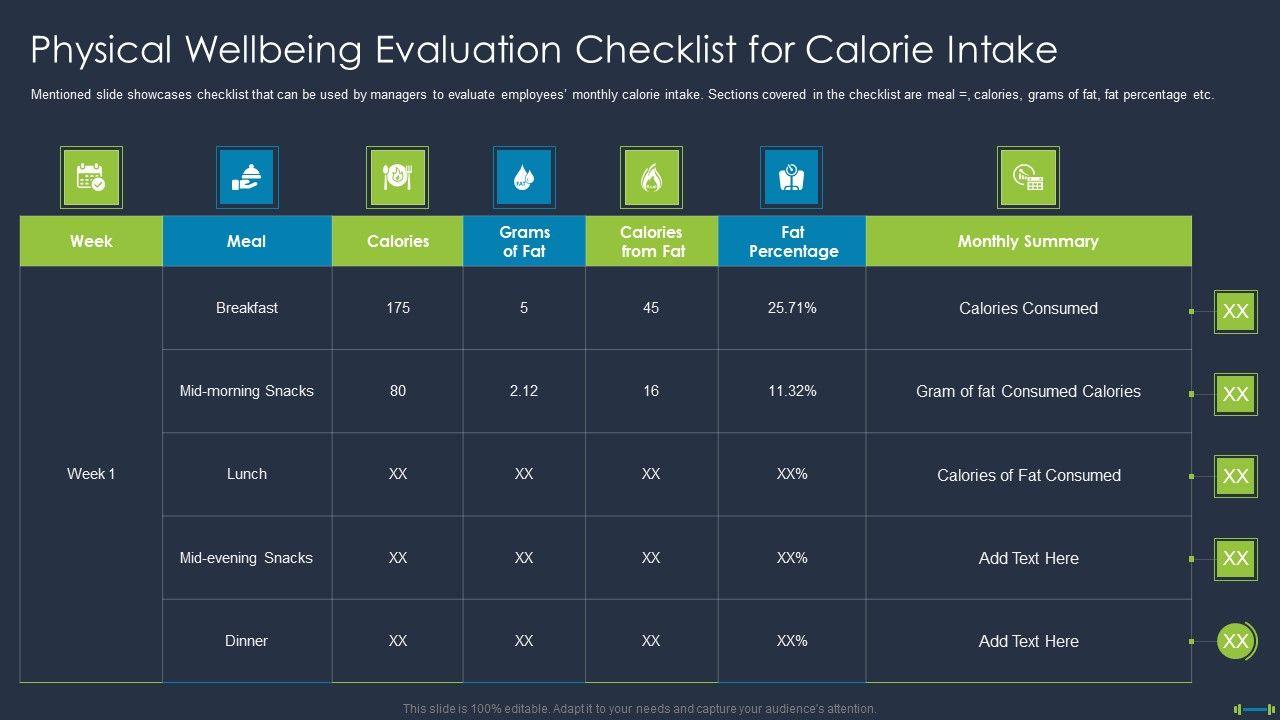 Physical Wellbeing Evaluation Checklist for Calorie Intake

Mentioned slide showcases checklist that can be used by managers to evaluate employees' monthly calorie intake. Sections covered in the checklist are meal =, calories, grams of fat, fat percentage etc.

| Week | Meal | Calories | Grams of Fat | Calories from Fat | Fat Percentage | Monthly Summary | |
|---|---|---|---|---|---|---|---|
| Week 1 | Breakfast | 175 | 5 | 45 | 25.71% | Calories Consumed | XX |
| | Mid-morning Snacks | 80 | 2.12 | 16 | 11.32% | Gram of fat Consumed Calories | XX |
| | Lunch | XX | XX | XX | XX% | Calories of Fat Consumed | XX |
| | Mid-evening Snacks | XX | XX | XX | XX% | Add Text Here | XX |
| | Dinner | XX | XX | XX | XX% | Add Text Here | XX |

This slide is 100% editable. Adapt it to your needs and capture your audience's attention.